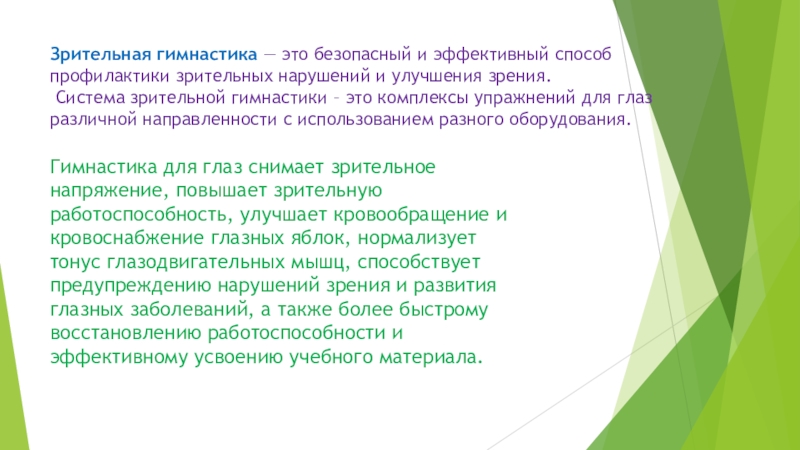 Зрительная гимнастика — это безопасный и эффективный способ профилактики зрительных нарушений и улучшения зрения.
 Система зрительной гимнастики – это комплексы упражнений для глаз различной направленности с использованием разного оборудования.

Гимнастика для глаз снимает зрительное напряжение, повышает зрительную работоспособность, улучшает кровообращение и кровоснабжение глазных яблок, нормализует тонус глазодвигательных мышц, способствует предупреждению нарушений зрения и развития глазных заболеваний, а также более быстрому восстановлению работоспособности и эффективному усвоению учебного материала.